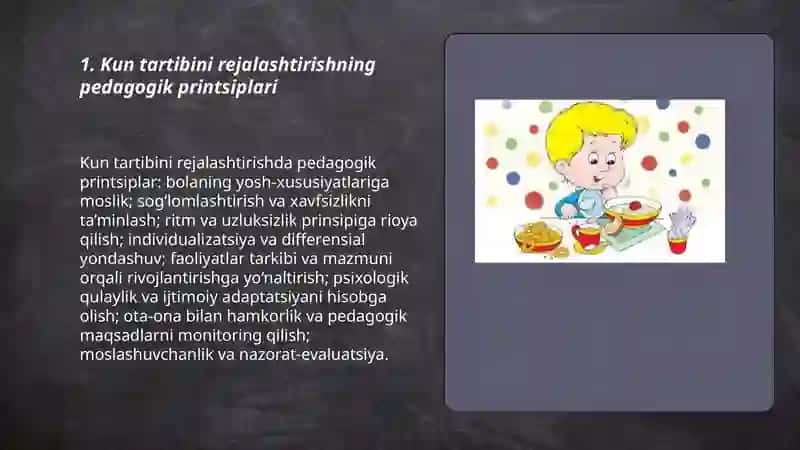 1. Kun tartibini rejalashtirishning pedagogik printsiplari

Kun tartibini rejalashtirishda pedagogik printsiplar: bolaning yosh-xususiyatlariga moslik; sog'lomlashtirish va xavfsizlikni ta'minlash; ritm va uzluksizlik prinsipiga rioya qilish; individualizatsiya va differensial yondashuv; faoliyatlar tarkibi va mazmuni orqali rivojlantirishga yo'naltirish; psixologik qulaylik va ijtimoiy adaptatsiyani hisobga olish; ota-ona bilan hamkorlik va pedagogik maqsadlarni monitoring qilish; moslashuvchanlik va nazorat-evaluatsiya.